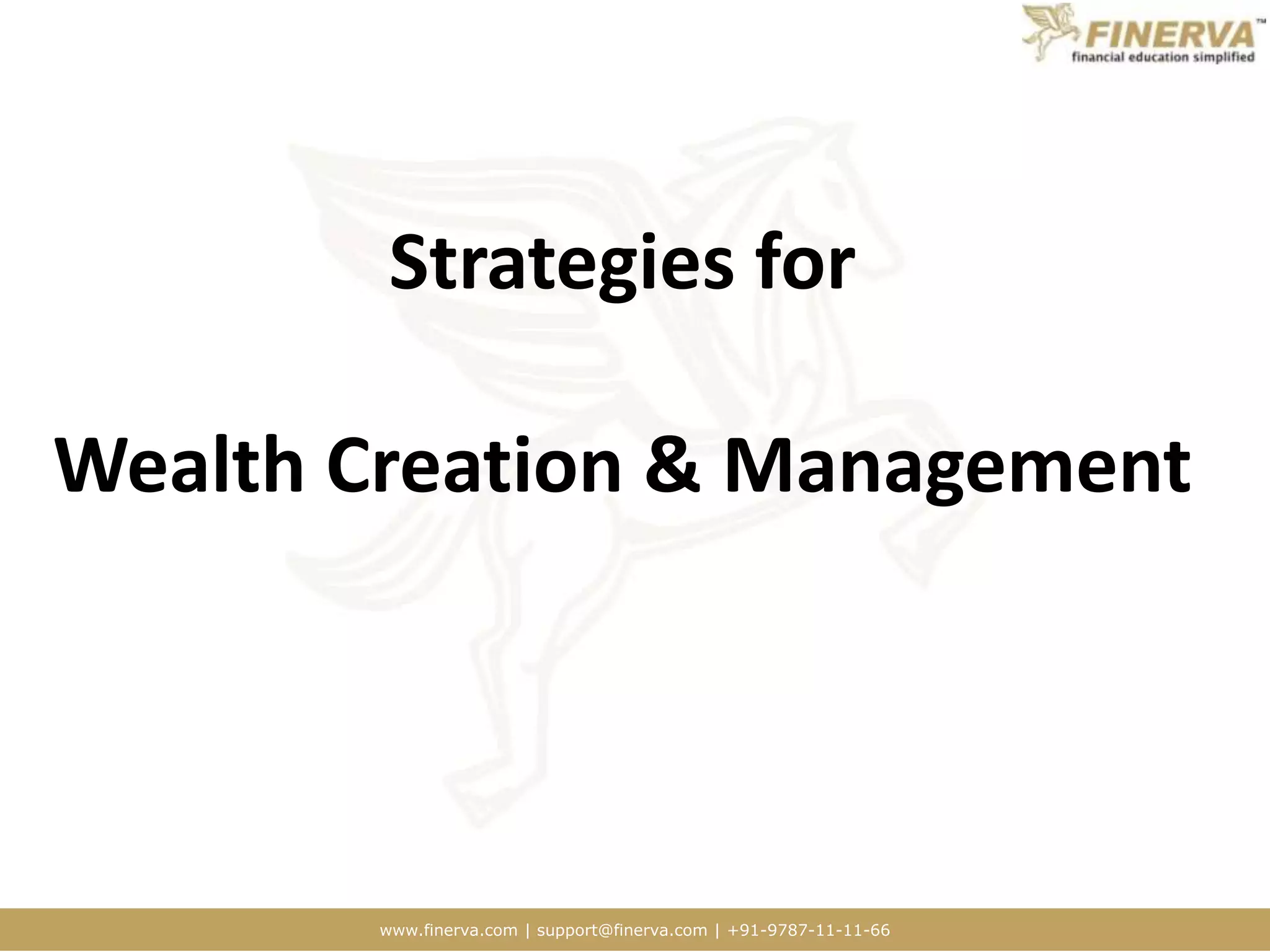 FINERVA™
financial education simplified

Strategies for

Wealth Creation & Management

www.finerva.com | support@finerva.com | +91-9787-11-11-66